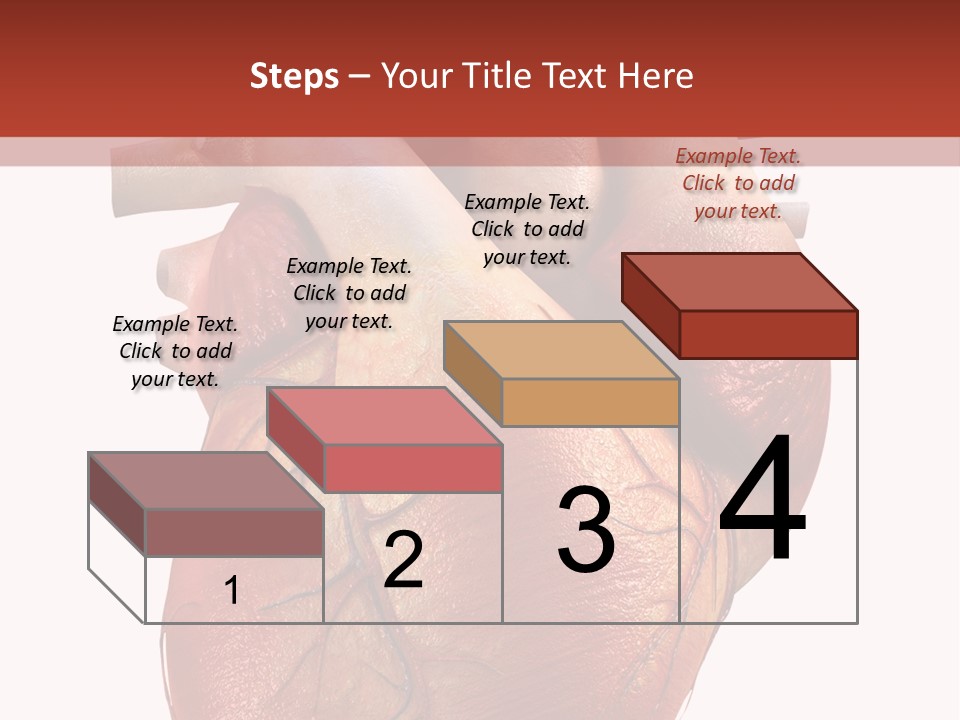 Steps – Your Title Text Here

Example Text. Click to add your text.

Example Text. Click to add your text.

Example Text. Click to add your text.

Example Text. Click to add your text.

1

2

3

4